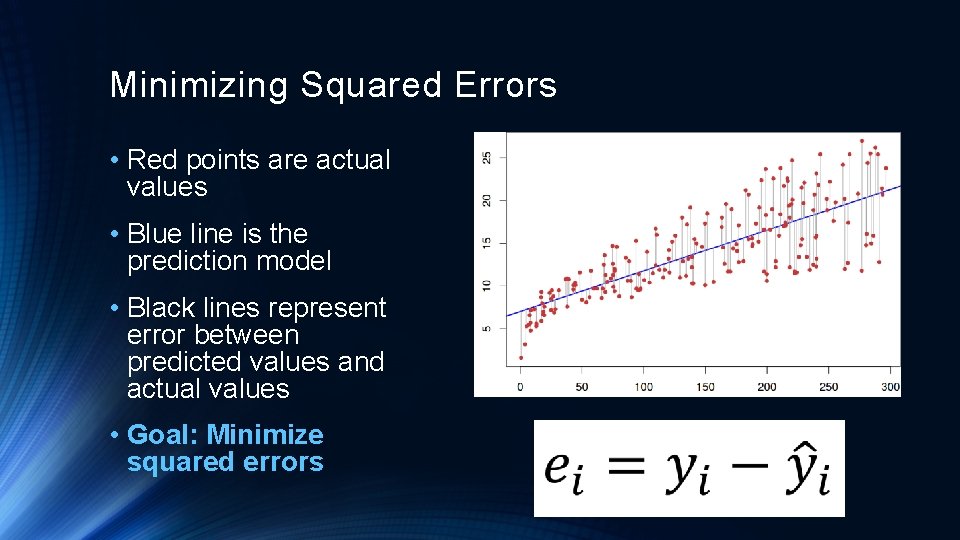 Minimizing Squared Errors

• Red points are actual values

• Blue line is the prediction model

• Black lines represent error between predicted values and actual values

• Goal: Minimize squared errors

25
20
15
10
5
0
50
100
150
200
250
300

$e_i = y_i - \hat{y}_i$